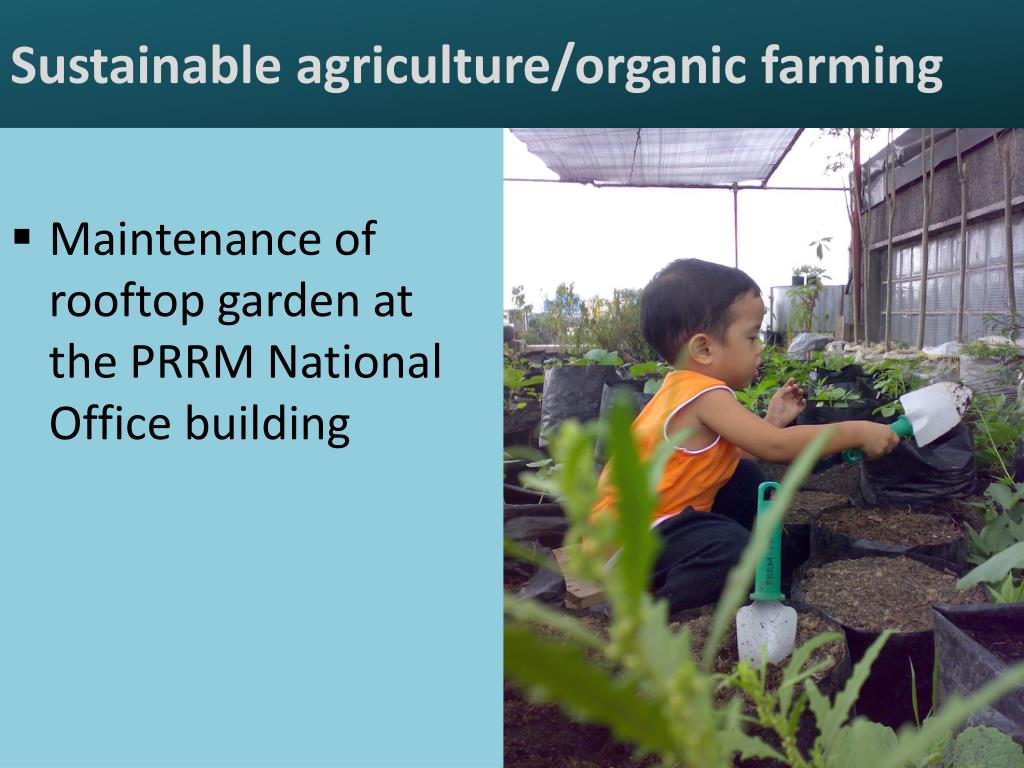 Sustainable agriculture/organic farming

▪ Maintenance of rooftop garden at the PRRM National Office building

PRRM